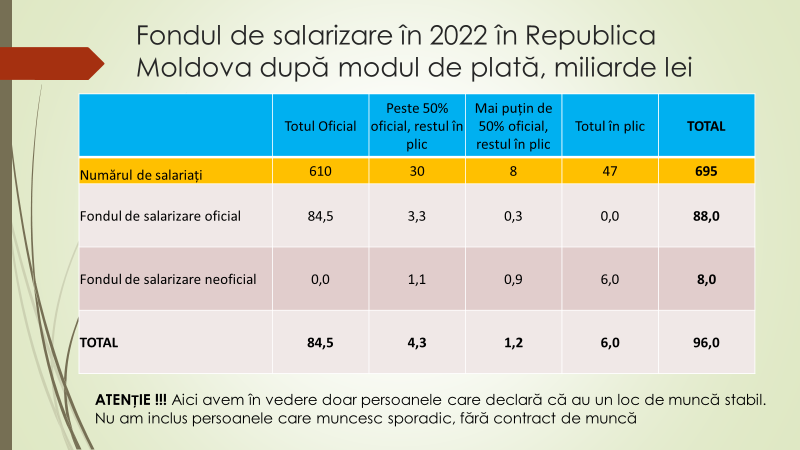 Fondul de salarizare în 2022 în Republica Moldova după modul de plată, miliarde lei

| | Totul Oficial | Peste 50% oficial, restul în plic | Mai puțin de 50% oficial, restul în plic | Totul în plic | TOTAL |
|---|---|---|---|---|---|
| Numărul de salariați | 610 | 30 | 8 | 47 | 695 |
| Fondul de salarizare oficial | 84,5 | 3,3 | 0,3 | 0,0 | 88,0 |
| Fondul de salarizare neoficial | 0,0 | 1,1 | 0,9 | 6,0 | 8,0 |
| TOTAL | 84,5 | 4,3 | 1,2 | 6,0 | 96,0 |

ATENȚIE !!! Aici avem în vedere doar persoanele care declară că au un loc de muncă stabil. Nu am inclus persoanele care muncesc sporadic, fără contract de muncă